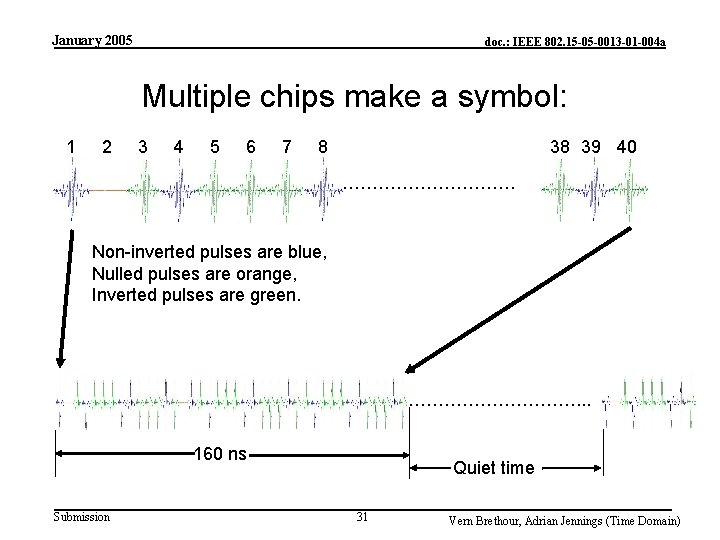 January 2005

doc.: IEEE 802.15-05-0013-01-004a

Multiple chips make a symbol:

1 2 3 4 5 6 7 8

38 39 40

Non-inverted pulses are blue,
Nulled pulses are orange,
Inverted pulses are green.

160 ns

Quiet time

Submission

31

Vern Brethour, Adrian Jennings (Time Domain)